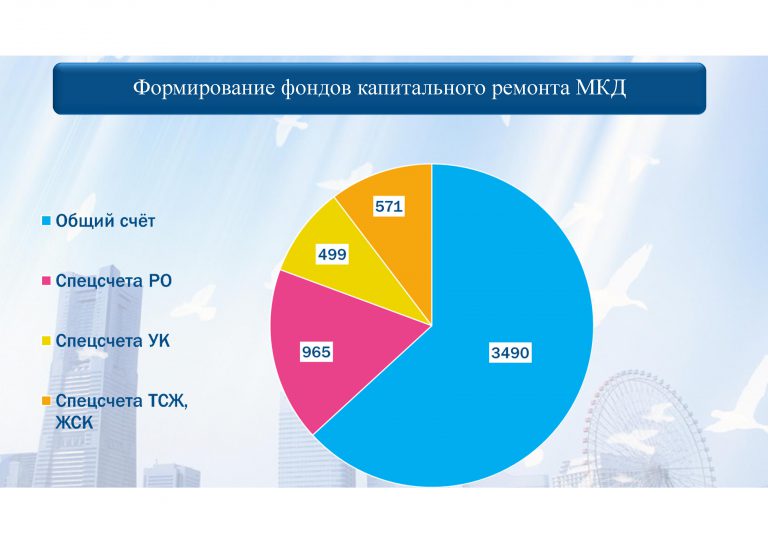 Формирование фондов капитального ремонта МКД

Общий счёт

Спецсчета РО

Спецсчета УК

Спецсчета ТСЖ, ЖСК

571

499

965

3490